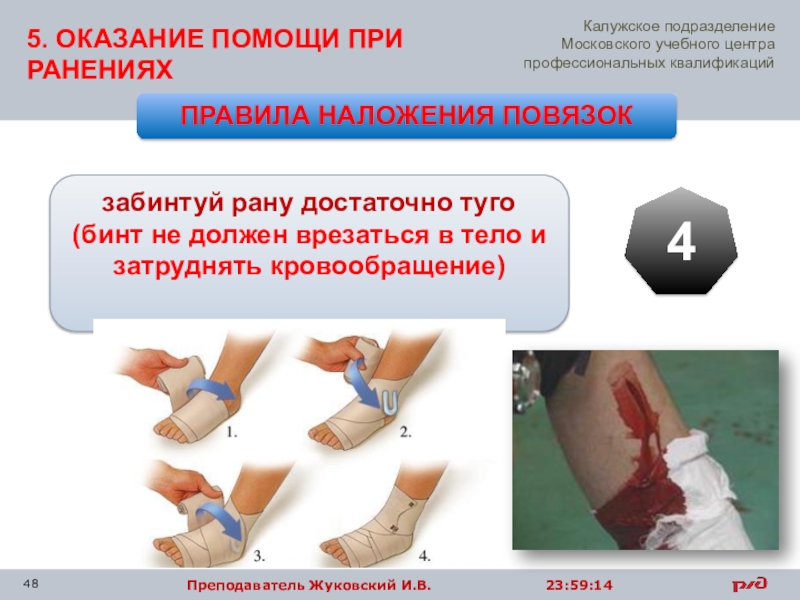 5. ОКАЗАНИЕ ПОМОЩИ ПРИ РАНЕНИЯХ

Калужское подразделение Московского учебного центра профессиональных квалификаций

ПРАВИЛА НАЛОЖЕНИЯ ПОВЯЗОК

забинтуй рану достаточно туго (бинт не должен врезаться в тело и затруднять кровообращение)

4

1.

2.

3.

4.

48

Преподаватель Жуковский И.В.

23:59:14

РЖД